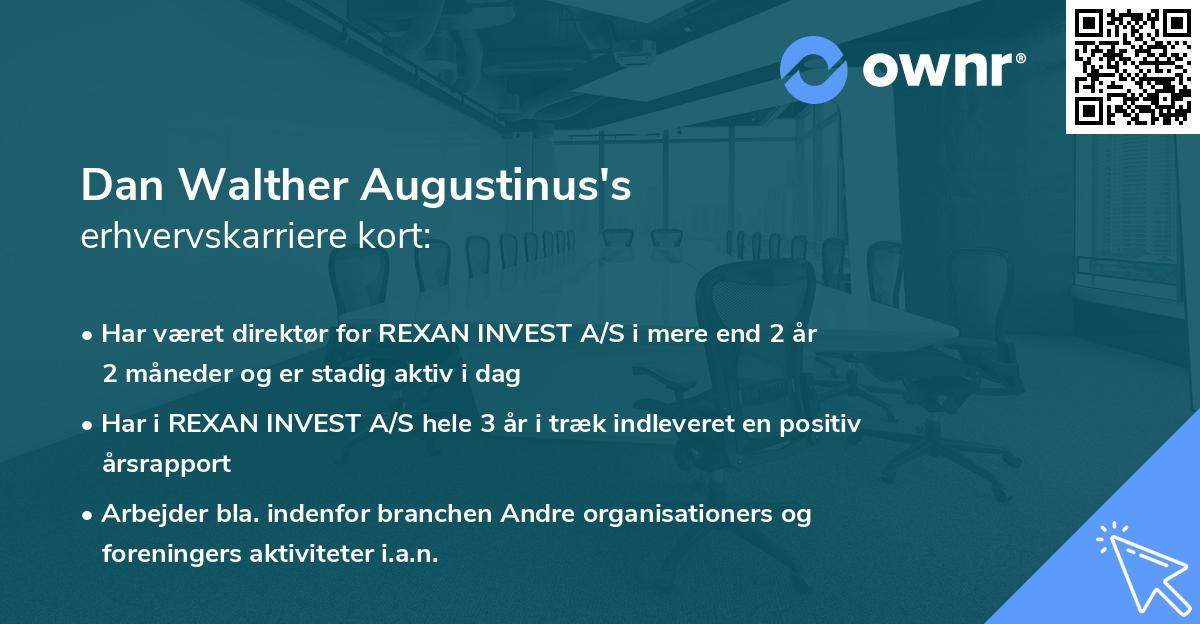 ownr®

Dan Walther Augustinus's
erhvervskarriere kort:

• Har været direktør for REXAN INVEST A/S i mere end 2 år 2 måneder og er stadig aktiv i dag

• Har i REXAN INVEST A/S hele 3 år i træk indleveret en positiv årsrapport

• Arbejder bla. indenfor branchen Andre organisationers og foreningers aktiviteter i.a.n.